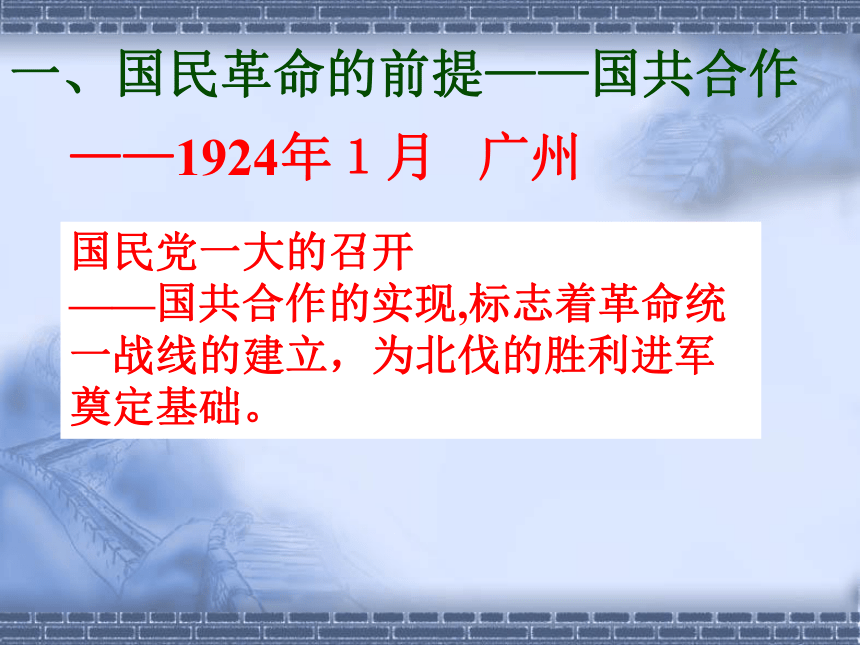 一、国民革命的前提——国共合作

——1924年 1 月　广州

国民党一大的召开
——国共合作的实现,标志着革命统一战线的建立，为北伐的胜利进军奠定基础。